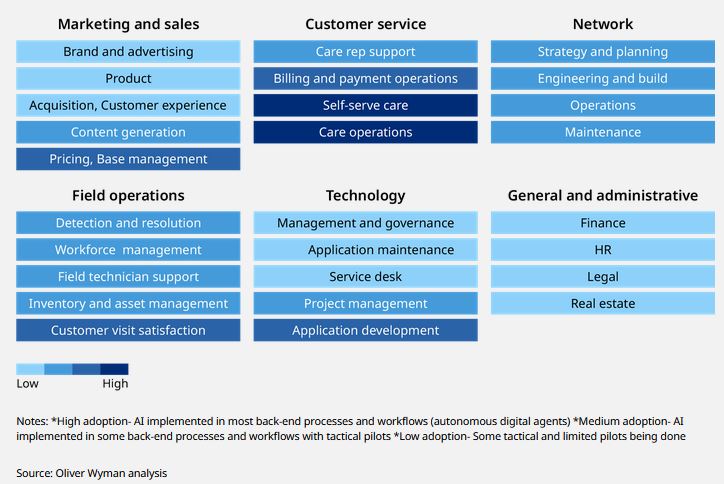 Marketing and sales

Brand and advertising

Product

Acquisition, Customer experience

Content generation

Pricing, Base management

Customer service

Care rep support

Billing and payment operations

Self-serve care

Care operations

Network

Strategy and planning

Engineering and build

Operations

Maintenance

Field operations

Detection and resolution

Workforce management

Field technician support

Inventory and asset management

Customer visit satisfaction

Technology

Management and governance

Application maintenance

Service desk

Project management

Application development

General and administrative

Finance

HR

Legal

Real estate

Low High

Notes: *High adoption- AI implemented in most back-end processes and workflows (autonomous digital agents) *Medium adoption- AI implemented in some back-end processes and workflows with tactical pilots *Low adoption- Some tactical and limited pilots being done

Source: Oliver Wyman analysis